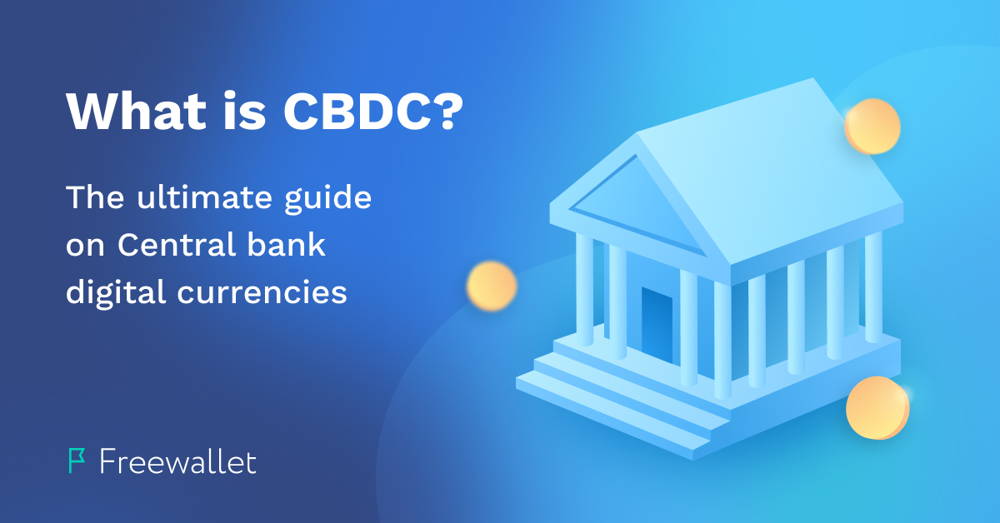 What is CBDC?

The ultimate guide on Central bank digital currencies

Freewallet